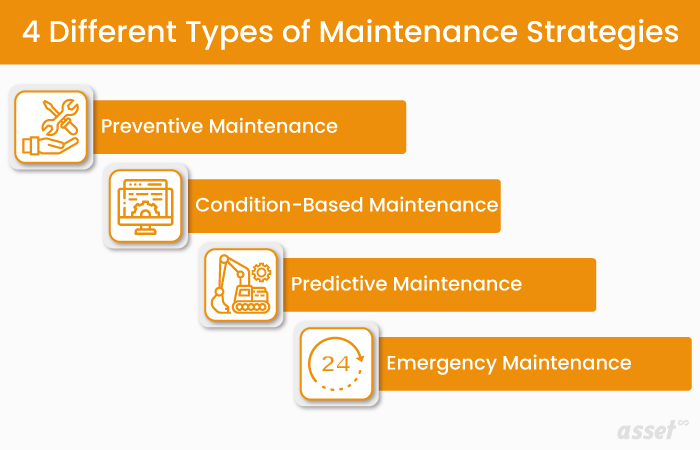 4 Different Types of Maintenance Strategies

Preventive Maintenance

Condition-Based Maintenance

Predictive Maintenance

24

Emergency Maintenance

asset∞